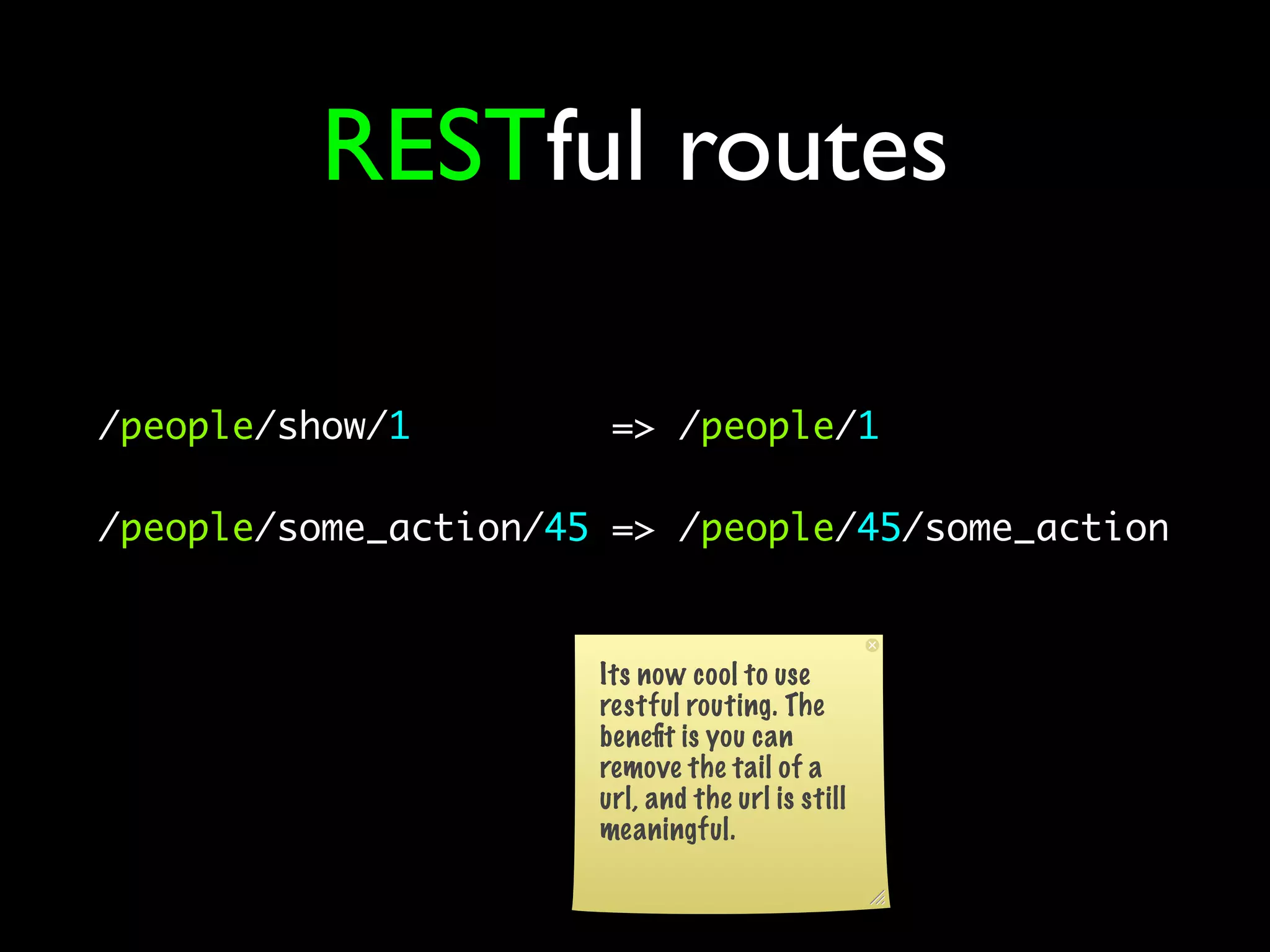 RESTful routes

/people/show/1 => /people/1

/people/some_action/45 => /people/45/some_action

Its now cool to use restful routing. The benefit is you can remove the tail of a url, and the url is still meaningful.